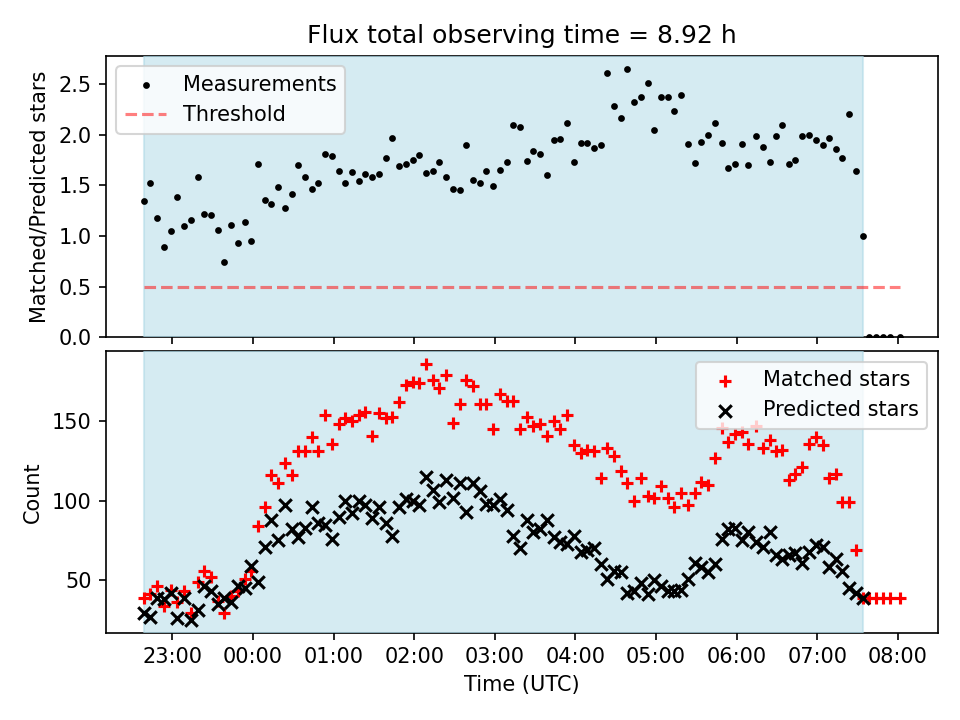 Flux total observing time = 8.92 h

Measurements
Threshold

Matched/Predicted stars

2.5
2.0
1.5
1.0
0.5
0.0

Matched stars
Predicted stars

Count

150
100
50

23:00
00:00
01:00
02:00
03:00
04:00
05:00
06:00
07:00
08:00

Time (UTC)